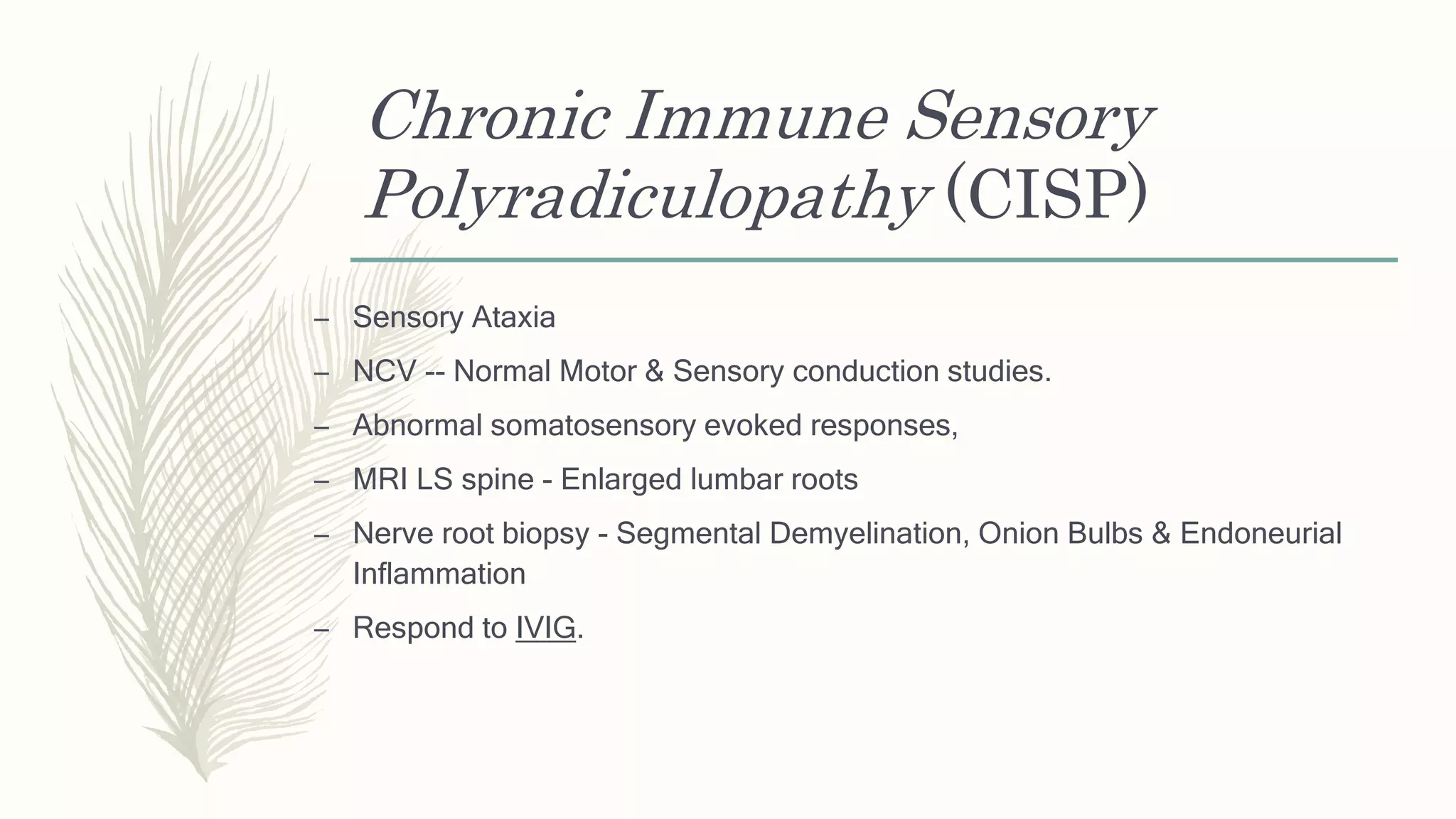 Chronic Immune Sensory Polyradiculopathy (CISP)

– Sensory Ataxia

– NCV -- Normal Motor & Sensory conduction studies.

– Abnormal somatosensory evoked responses,

– MRI LS spine - Enlarged lumbar roots

– Nerve root biopsy - Segmental Demyelination, Onion Bulbs & Endoneurial Inflammation

– Respond to IVIG.